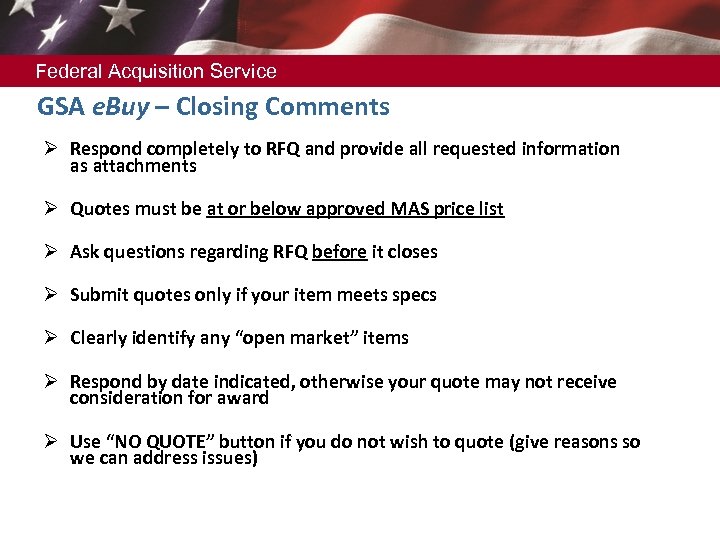 Federal Acquisition Service

GSA eBuy – Closing Comments

➢ Respond completely to RFQ and provide all requested information as attachments

➢ Quotes must be at or below approved MAS price list

➢ Ask questions regarding RFQ before it closes

➢ Submit quotes only if your item meets specs

➢ Clearly identify any “open market” items

➢ Respond by date indicated, otherwise your quote may not receive consideration for award

➢ Use “NO QUOTE” button if you do not wish to quote (give reasons so we can address issues)